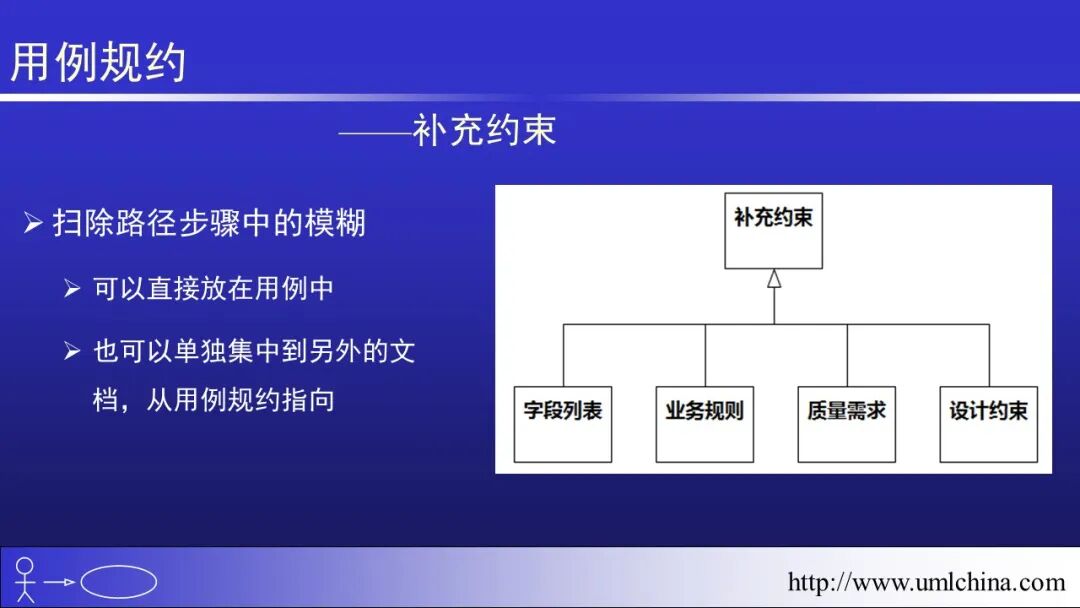 用例规约

——补充约束

➢ 扫除路径步骤中的模糊

➢ 可以直接放在用例中

➢ 也可以单独集中到另外的文档，从用例规约指向

补充约束

字段列表

业务规则

质量需求

设计约束

http://www.umlchina.com